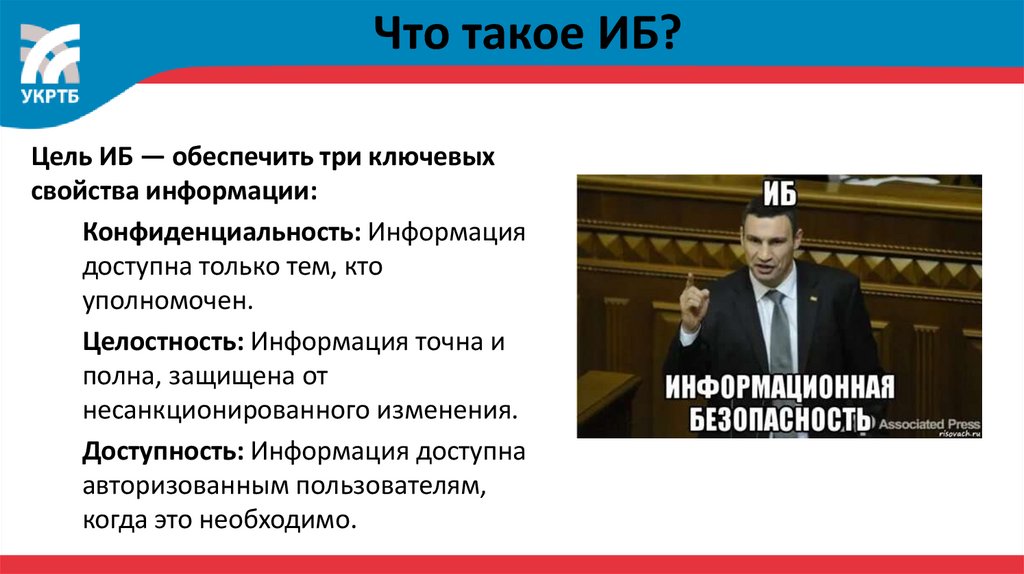 УКРТБ

Что такое ИБ?

Цель ИБ — обеспечить три ключевых свойства информации:

Конфиденциальность: Информация доступна только тем, кто уполномочен.

Целостность: Информация точна и полна, защищена от несанкционированного изменения.

Доступность: Информация доступна авторизованным пользователям, когда это необходимо.

ИБ

ИНФОРМАЦИОННАЯ БЕЗОПАСНОСТЬ

Associated Press

risovach.ru